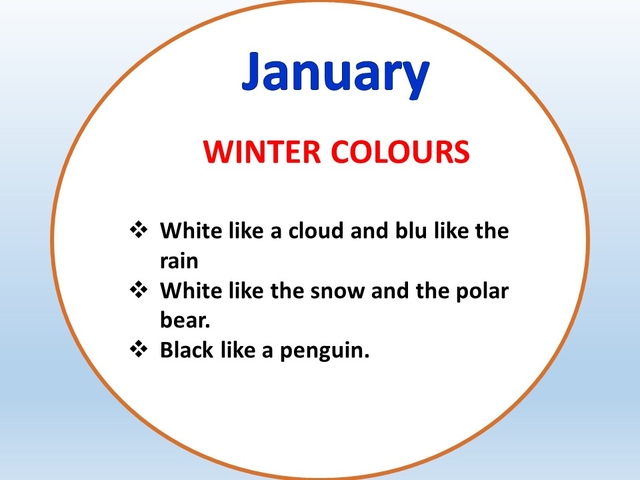 January

WINTER COLOURS

❖ White like a cloud and blu like the rain
❖ White like the snow and the polar bear.
❖ Black like a penguin.